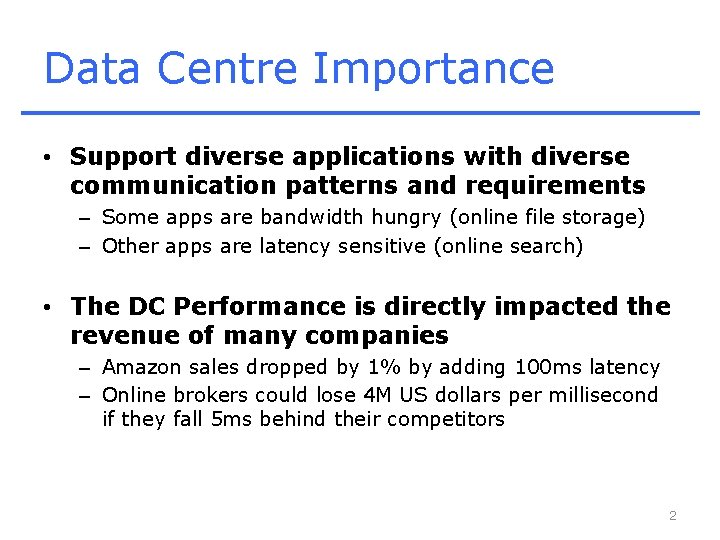 Data Centre Importance

• Support diverse applications with diverse communication patterns and requirements
– Some apps are bandwidth hungry (online file storage)
– Other apps are latency sensitive (online search)

• The DC Performance is directly impacted the revenue of many companies
– Amazon sales dropped by 1% by adding 100ms latency
– Online brokers could lose 4M US dollars per millisecond if they fall 5ms behind their competitors

2